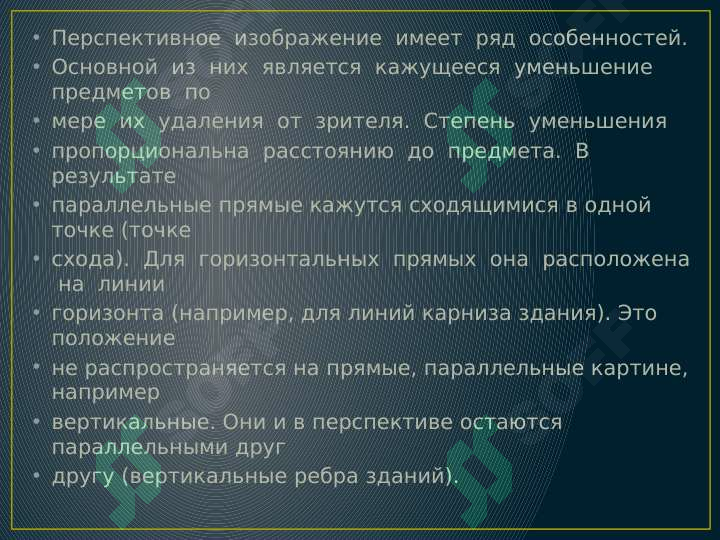 • Перспективное изображение имеет ряд особенностей.
• Основной из них является кажущееся уменьшение предметов по
• мере их удаления от зрителя. Степень уменьшения
• пропорциональна расстоянию до предмета. В результате
• параллельные прямые кажутся сходящимися в одной точке (точке
• схода). Для горизонтальных прямых она расположена на линии
• горизонта (например, для линий карниза здания). Это положение
• не распространяется на прямые, параллельные картине, например
• вертикальные. Они и в перспективе остаются параллельными друг
• другу (вертикальные ребра зданий).